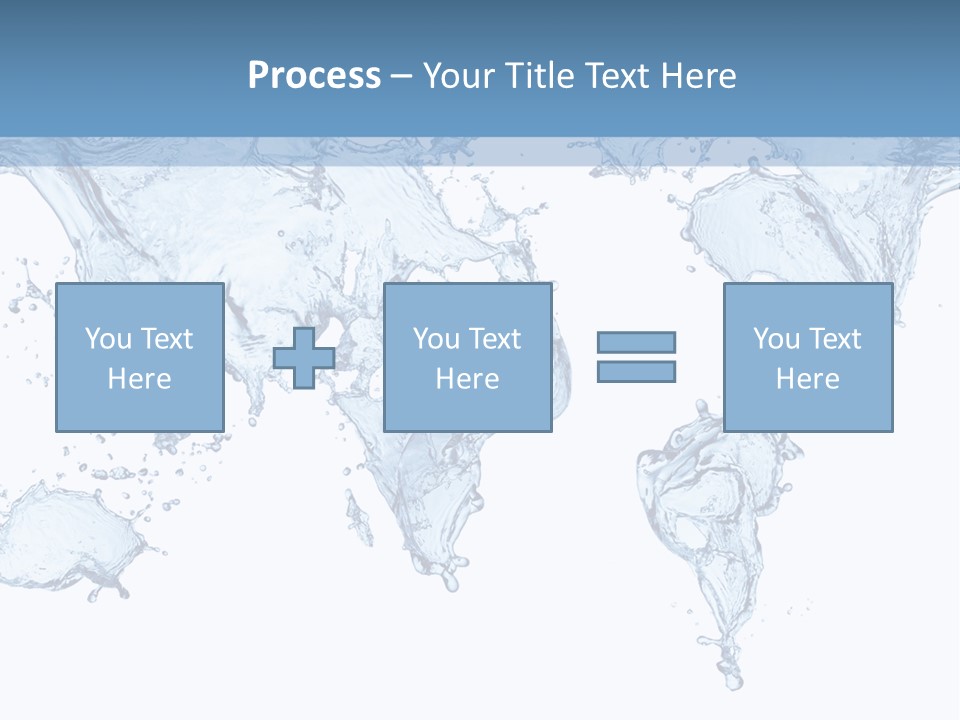 Process – Your Title Text Here

You Text Here

You Text Here

You Text Here